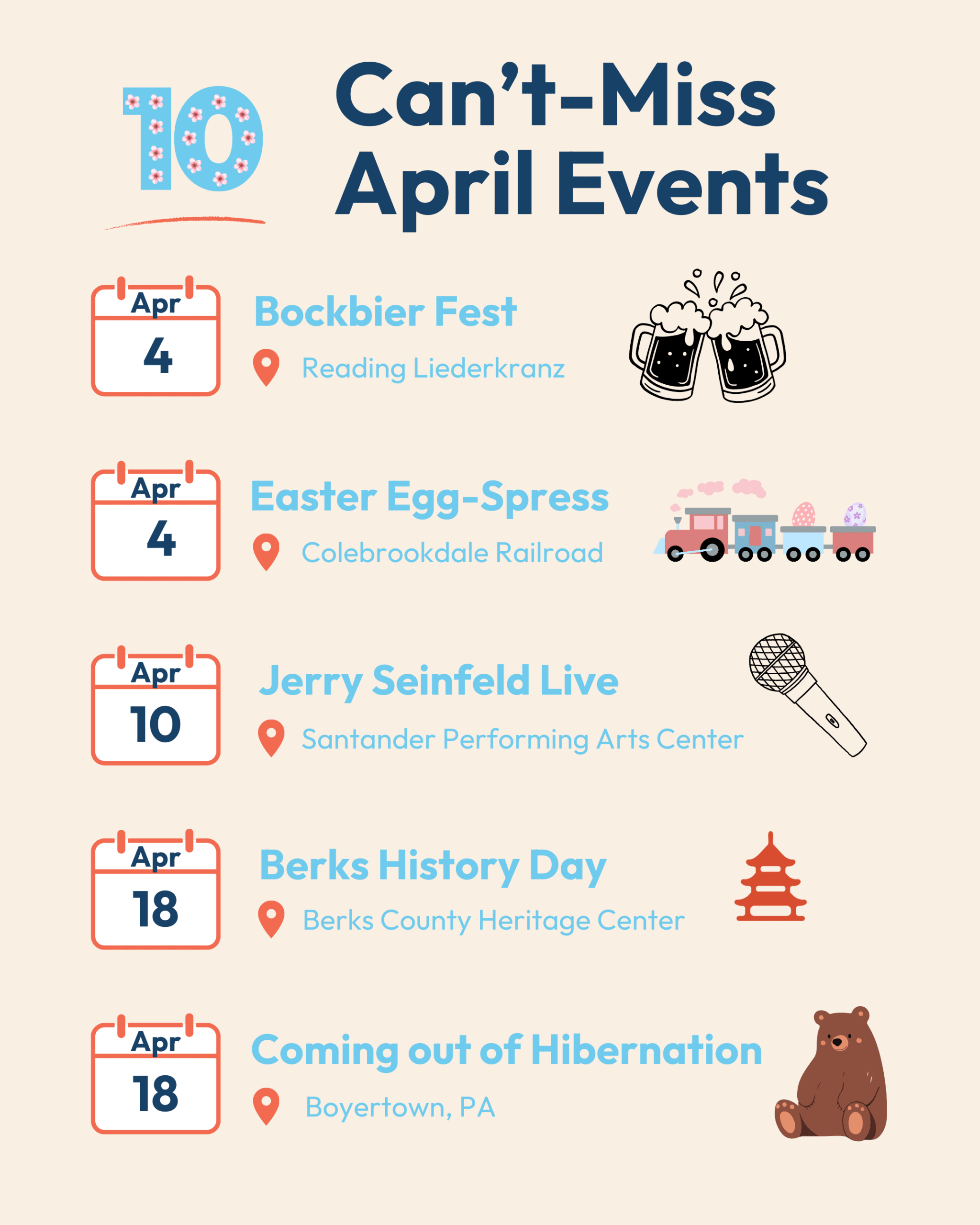 10

Can't-Miss April Events

Apr 4

Bockbier Fest

Reading Liederkranz

Apr 4

Easter Egg-Spress

Colebrookdale Railroad

Apr 10

Jerry Seinfeld Live

Santander Performing Arts Center

Apr 18

Berks History Day

Berks County Heritage Center

Apr 18

Coming out of Hibernation

Boyertown, PA